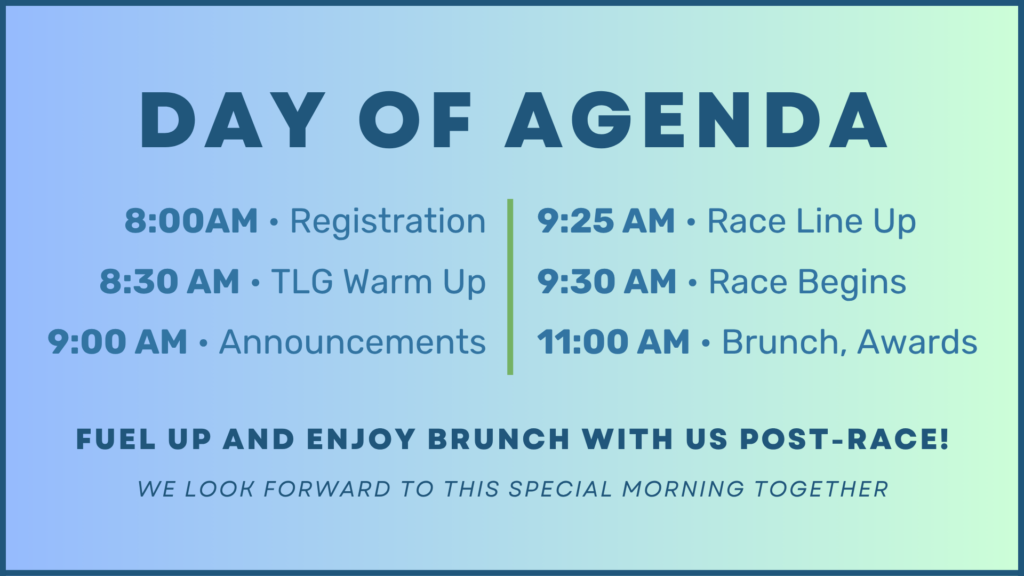 DAY OF AGENDA

8:00AM • Registration
8:30 AM • TLG Warm Up
9:00 AM • Announcements

9:25 AM • Race Line Up
9:30 AM • Race Begins
11:00 AM • Brunch, Awards

FUEL UP AND ENJOY BRUNCH WITH US POST-RACE!

WE LOOK FORWARD TO THIS SPECIAL MORNING TOGETHER